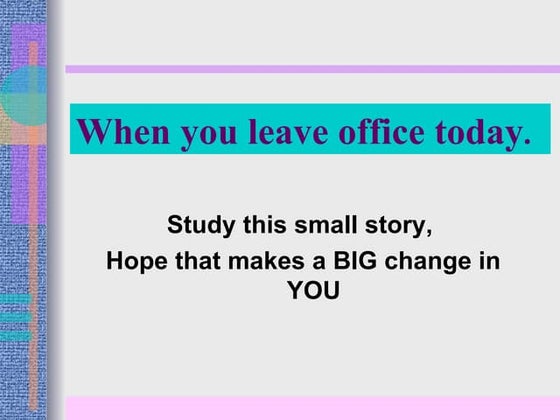 When you leave office today.

Study this small story,
Hope that makes a BIG change in YOU